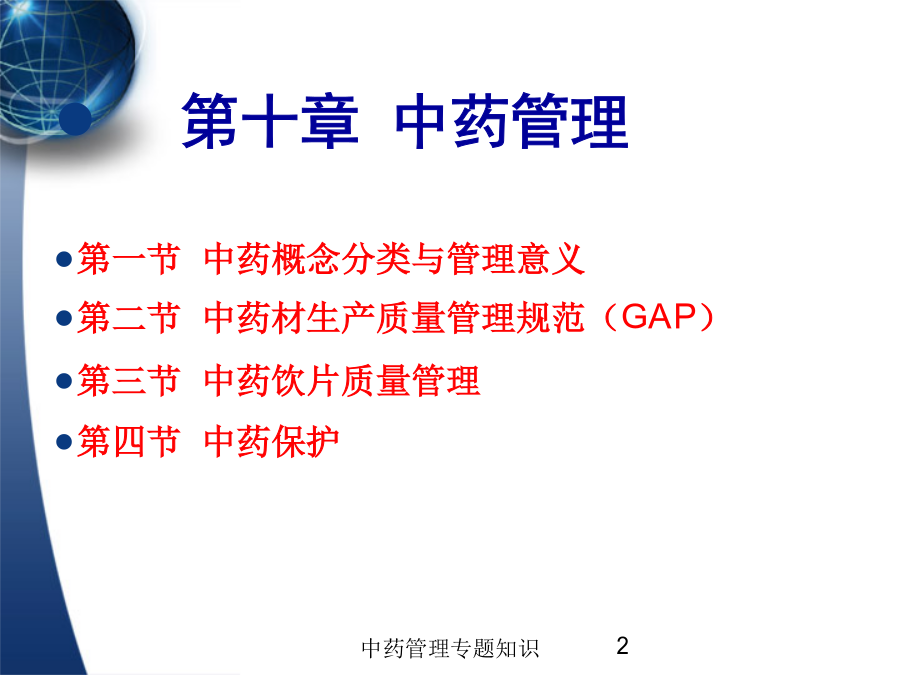 第十章 中药管理

- 第一节 中药概念分类与管理意义
- 第二节 中药材生产质量管理规范（GAP）
- 第三节 中药饮片质量管理
- 第四节 中药保护

中药管理专题知识 2